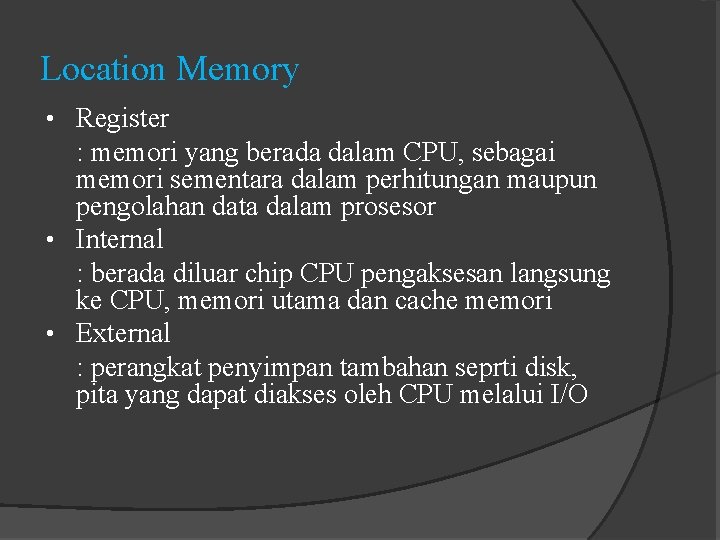 Location Memory

• Register

: memori yang berada dalam CPU, sebagai memori sementara dalam perhitungan maupun pengolahan data dalam prosesor

• Internal

: berada diluar chip CPU pengaksesan langsung ke CPU, memori utama dan cache memori

• External

: perangkat penyimpan tambahan seprti disk, pita yang dapat diakses oleh CPU melalui I/O